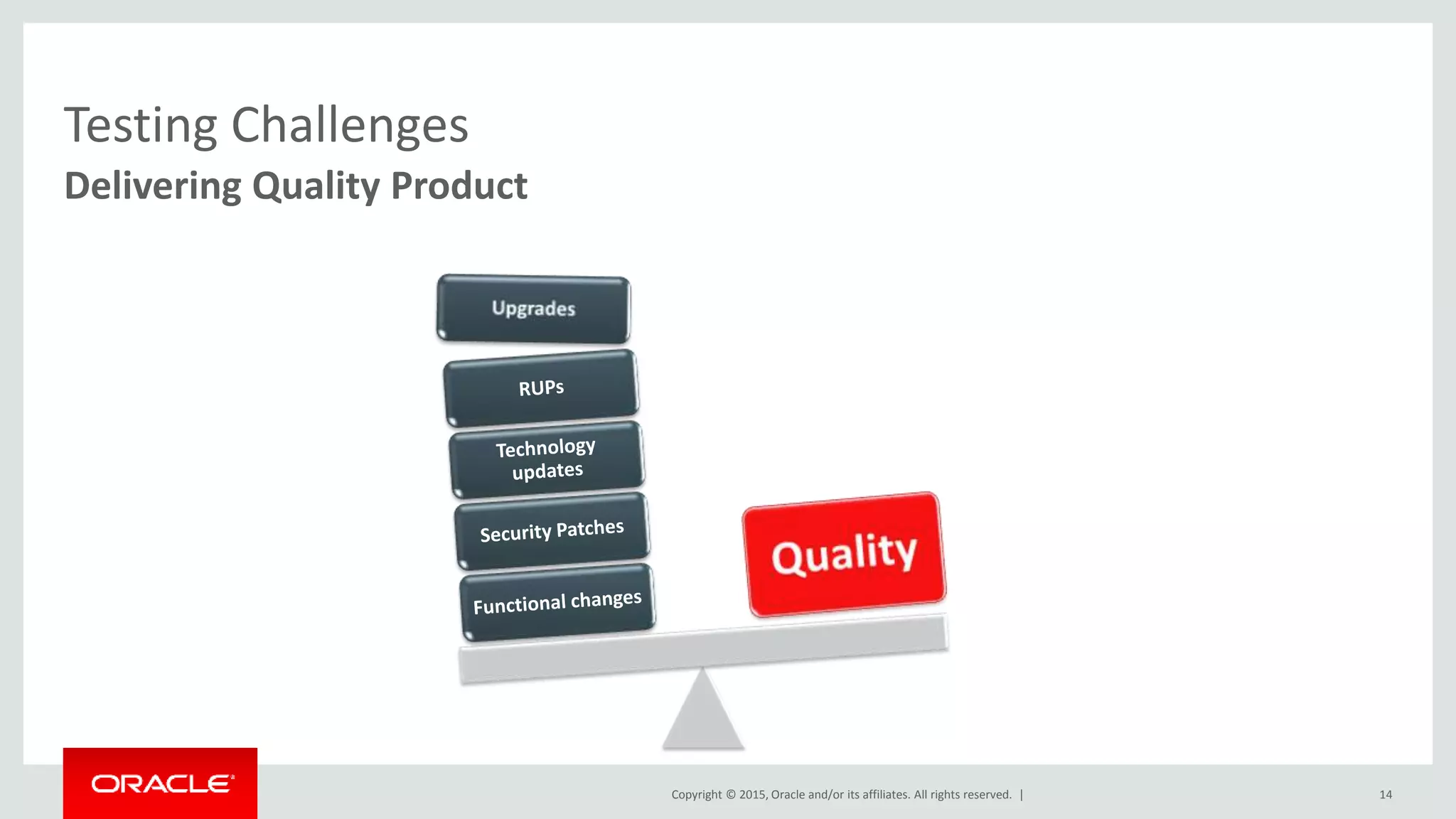 Testing Challenges
Delivering Quality Product

Upgrades

RUPs

Technology updates

Security Patches

Functional changes

Quality

ORACLE

Copyright © 2015, Oracle and/or its affiliates. All rights reserved. |

14